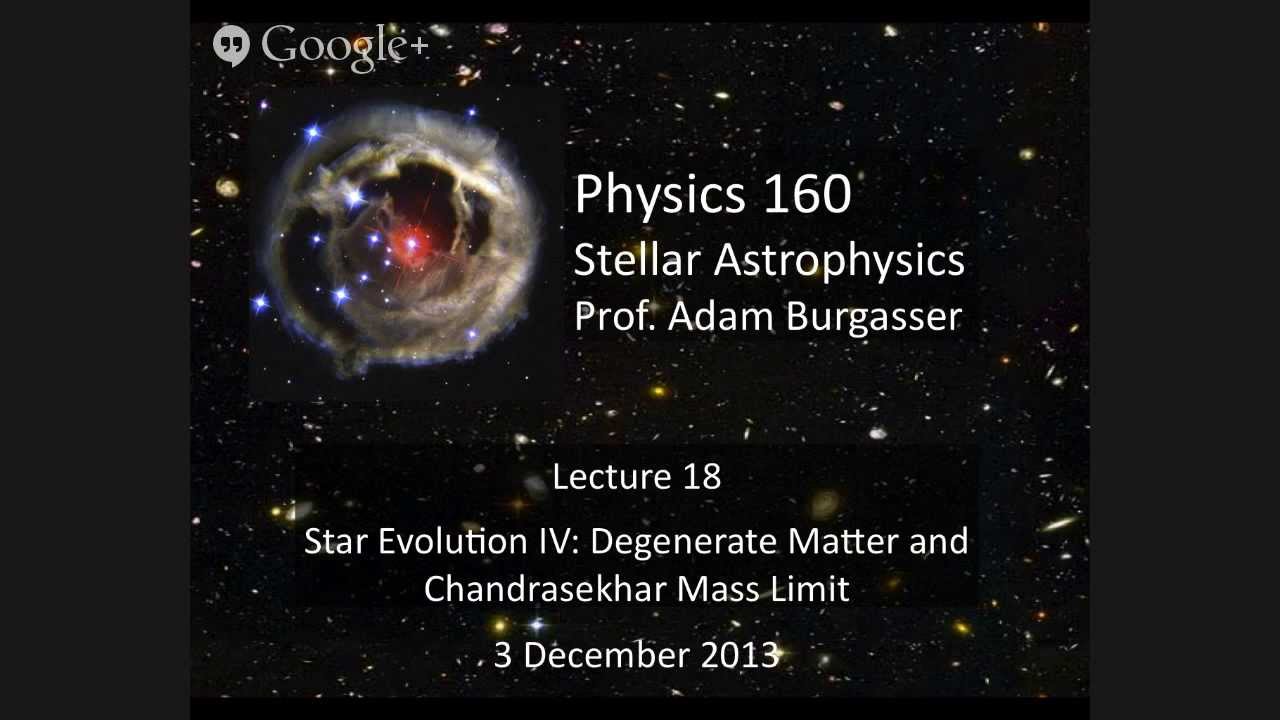 Google+

Physics 160
Stellar Astrophysics
Prof. Adam Burgasser

Lecture 18

Star Evolution IV: Degenerate Matter and Chandrasekhar Mass Limit

3 December 2013